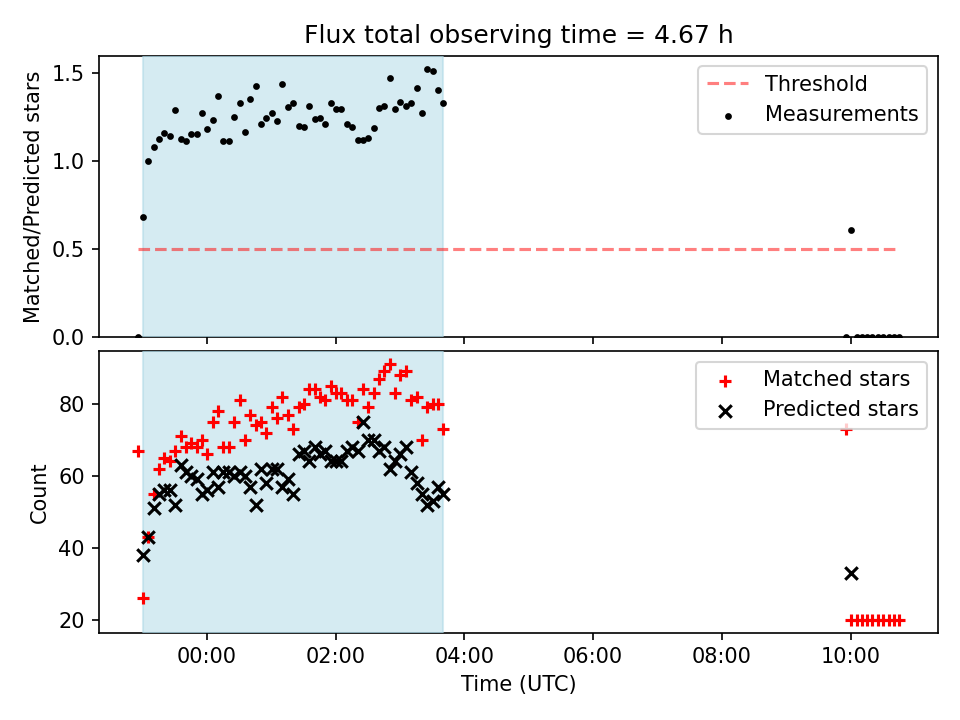 Flux total observing time = 4.67 h

Matched/Predicted stars

1.5
1.0
0.5
0.0

Threshold
Measurements

Count

80
60
40
20

Matched stars
Predicted stars

00:00 02:00 04:00 06:00 08:00 10:00

Time (UTC)